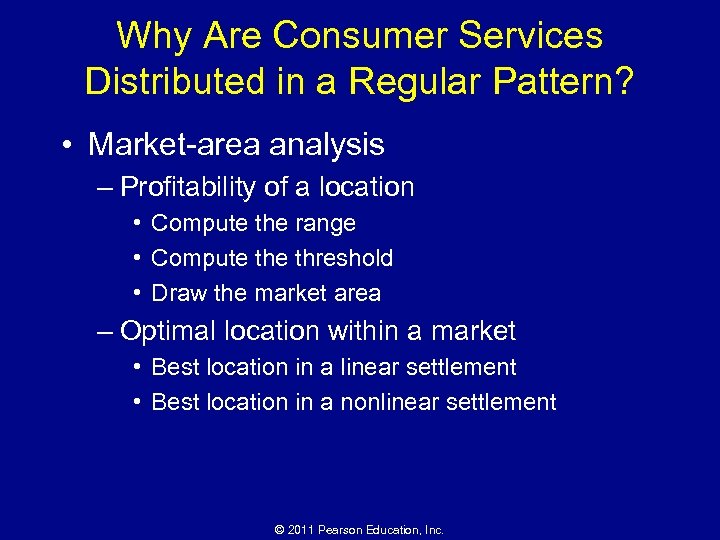 Why Are Consumer Services Distributed in a Regular Pattern?

• Market-area analysis
– Profitability of a location
• Compute the range
• Compute the threshold
• Draw the market area
– Optimal location within a market
• Best location in a linear settlement
• Best location in a nonlinear settlement

© 2011 Pearson Education, Inc.